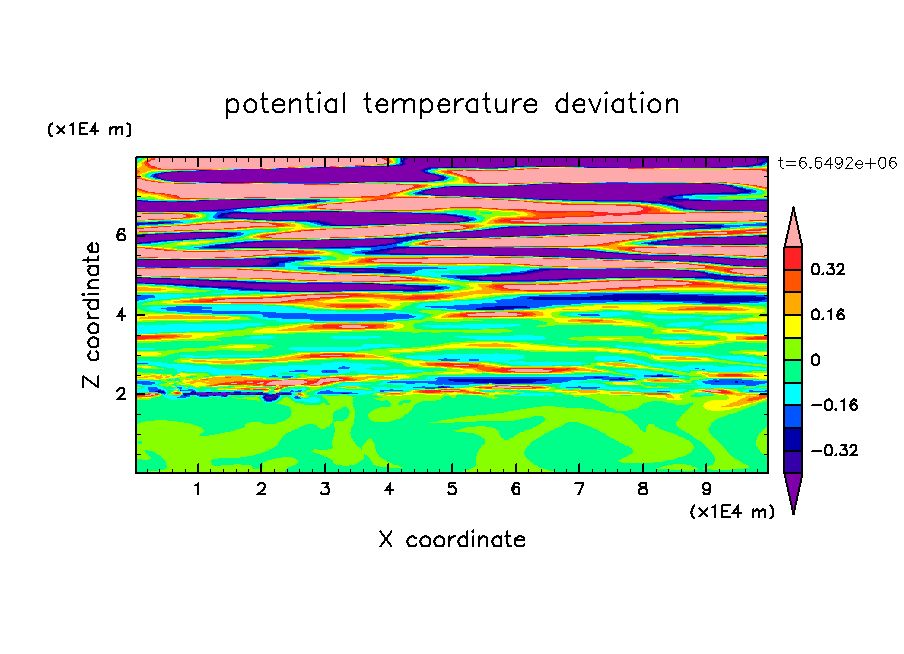 potential temperature deviation

(x1E4 m)

t=6.6492e+06

Z coordinate

6
4
2

0.32
0.16
0
−0.16
−0.32

1 2 3 4 5 6 7 8 9

(x1E4 m)

X coordinate